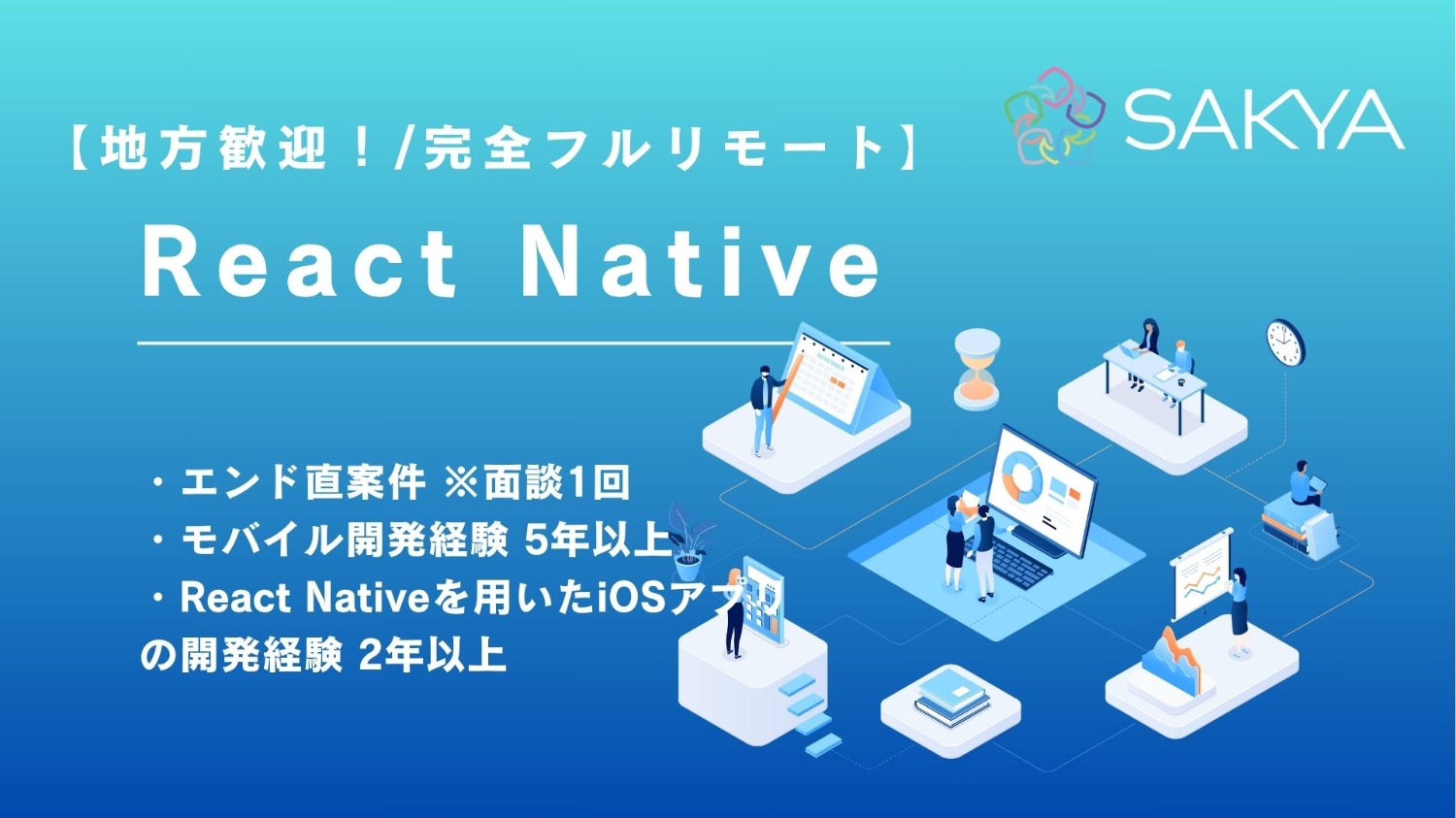 SAKYA

【地方歓迎！/完全フルリモート】

React Native

・エンド直案件 ※面談1回
・モバイル開発経験 5年以上
・React Nativeを用いたiOSアプリの開発経験 2年以上